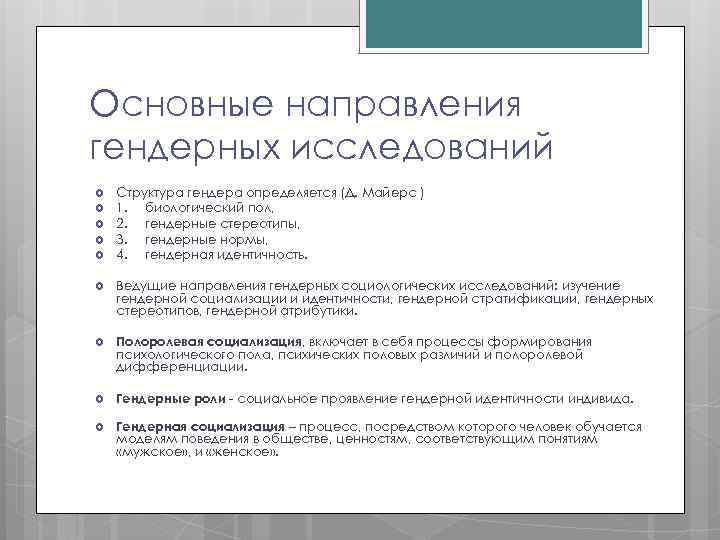 Основные направления гендерных исследований

Структура гендера определяется (Д. Майерс )
1. биологический пол,
2. гендерные стереотипы,
3. гендерные нормы,
4. гендерная идентичность.

Ведущие направления гендерных социологических исследований: изучение гендерной социализации и идентичности, гендерной стратификации, гендерных стереотипов, гендерной атрибутики.

Полоролевая социализация, включает в себя процессы формирования психологического пола, психических половых различий и полоролевой дифференциации.

Гендерные роли - социальное проявление гендерной идентичности индивида.

Гендерная социализация – процесс, посредством которого человек обучается моделям поведения в обществе, ценностям, соответствующим понятиям «мужское», и «женское».